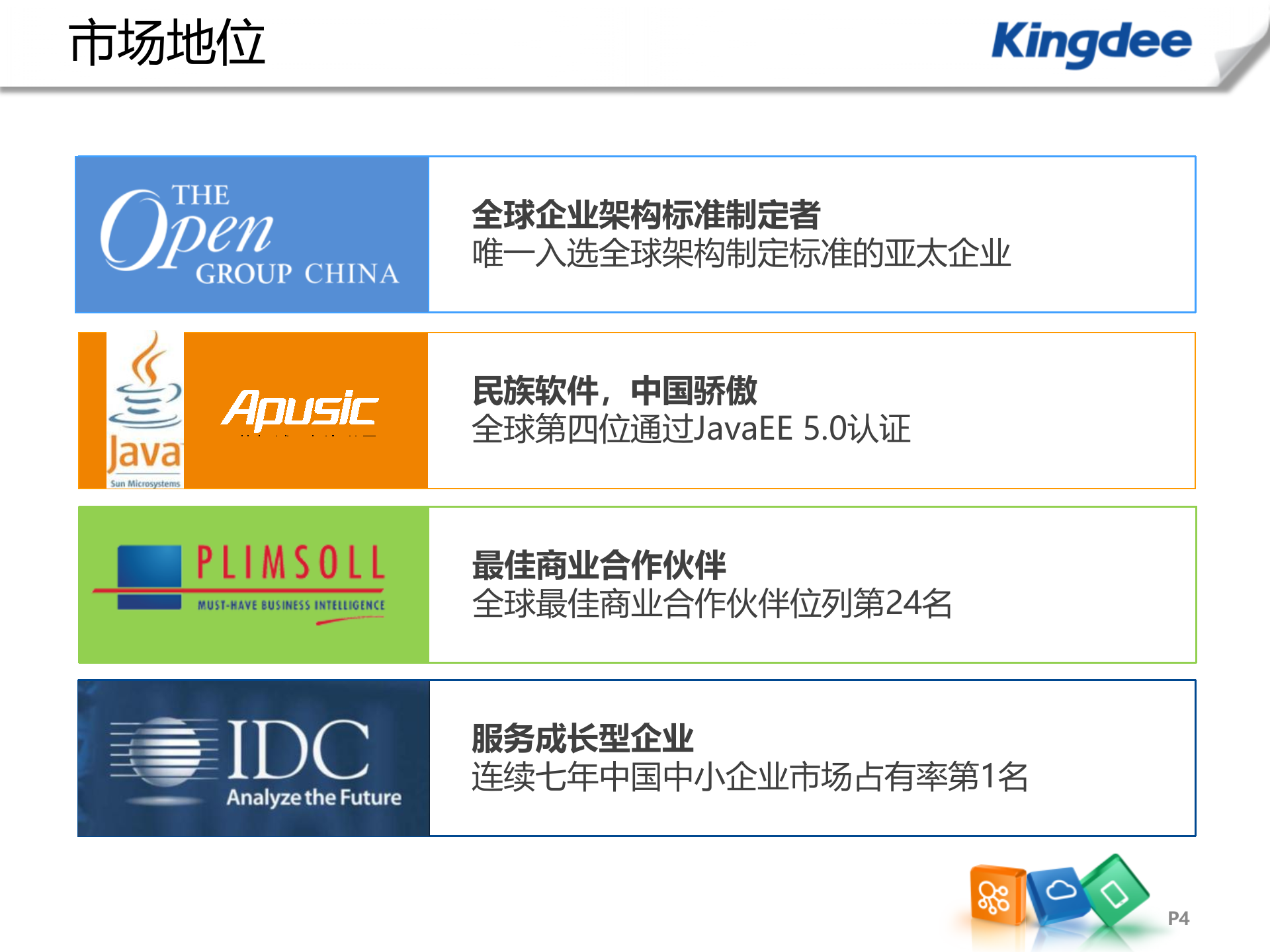 市场地位

Kingdee

THE Open GROUP CHINA

全球企业架构标准制定者
唯一入选全球架构制定标准的亚太企业

Java
Sun Microsystems

Apusic

民族软件，中国骄傲
全球第四位通过JavaEE 5.0认证

PLIMSOLL
MUST-HAVE BUSINESS INTELLIGENCE

最佳商业合作伙伴
全球最佳商业合作伙伴位列第24名

IDC
Analyze the Future

服务成长型企业
连续七年中国中小企业市场占有率第1名

P4